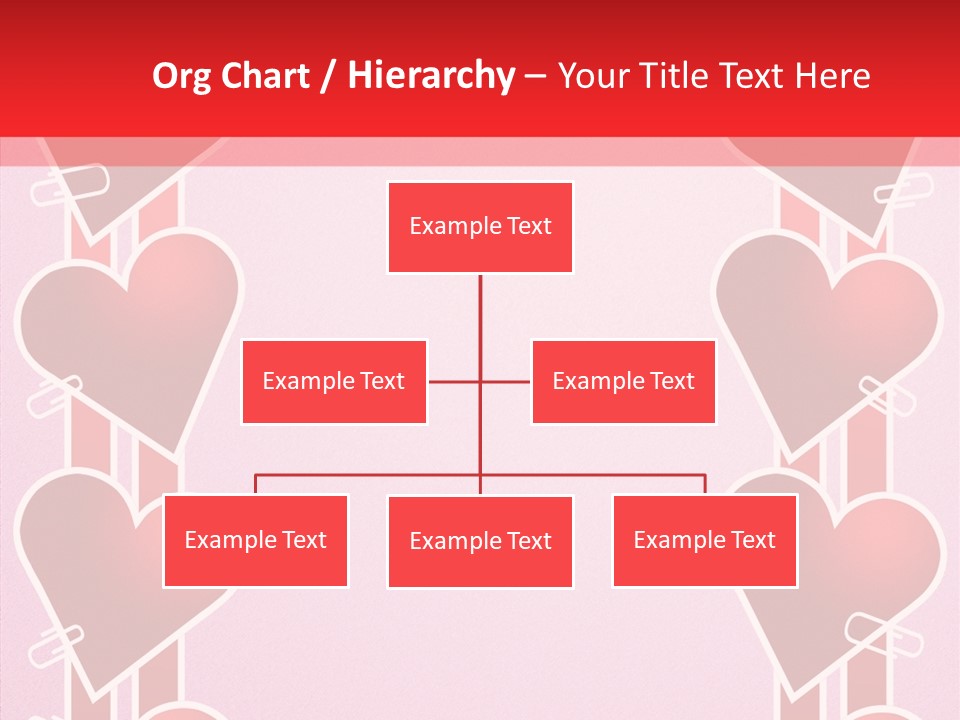 Org Chart / Hierarchy – Your Title Text Here

Example Text

Example Text

Example Text

Example Text

Example Text

Example Text